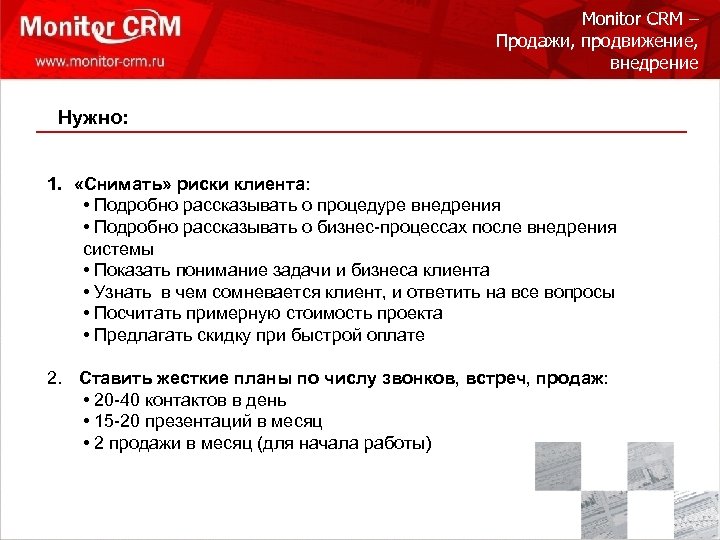 Monitor CRM
www.monitor-crm.ru

Monitor CRM – Продажи, продвижение, внедрение

Нужно:

1. «Снимать» риски клиента:
• Подробно рассказывать о процедуре внедрения
• Подробно рассказывать о бизнес-процессах после внедрения системы
• Показать понимание задачи и бизнеса клиента
• Узнать в чем сомневается клиент, и ответить на все вопросы
• Посчитать примерную стоимость проекта
• Предлагать скидку при быстрой оплате

2. Ставить жесткие планы по числу звонков, встреч, продаж:
• 20-40 контактов в день
• 15-20 презентаций в месяц
• 2 продажи в месяц (для начала работы)